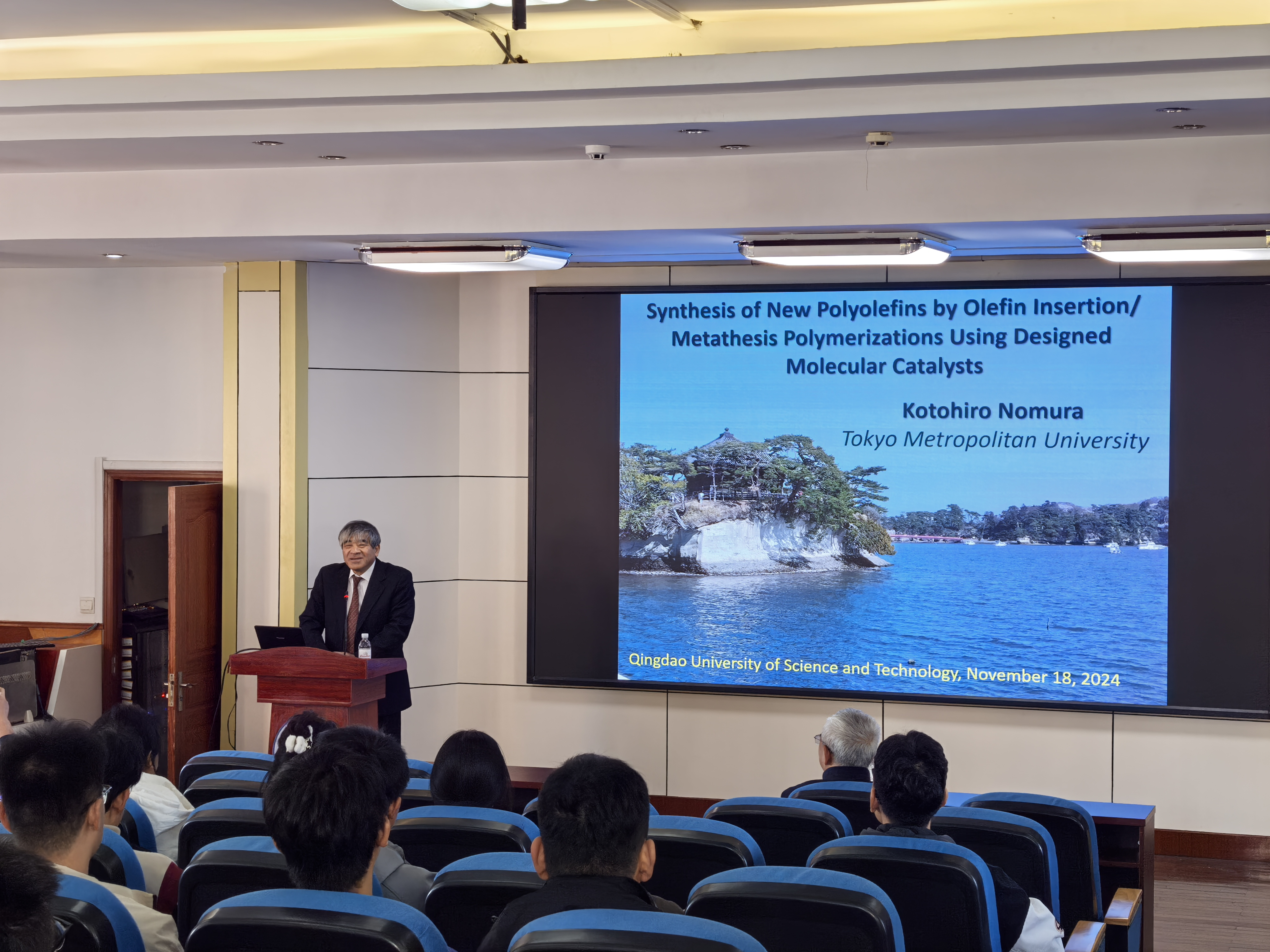 Synthesis of New Polyolefins by Olefin Insertion/ Metathesis Polymerizations Using Designed Molecular Catalysts

Kotohiro Nomura
Tokyo Metropolitan University

Qingdao University of Science and Technology, November 18, 2024